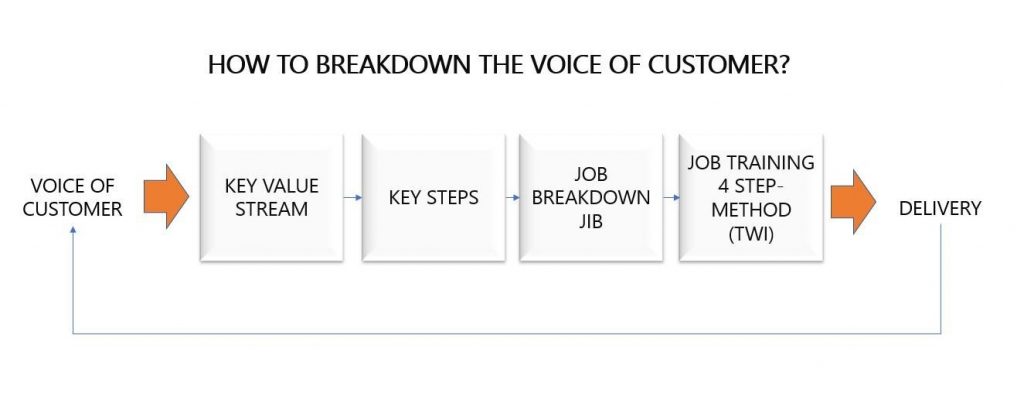 HOW TO BREAKDOWN THE VOICE OF CUSTOMER?

VOICE OF CUSTOMER

KEY VALUE STREAM

KEY STEPS

JOB BREAKDOWN JIB

JOB TRAINING 4 STEP-METHOD (TWI)

DELIVERY